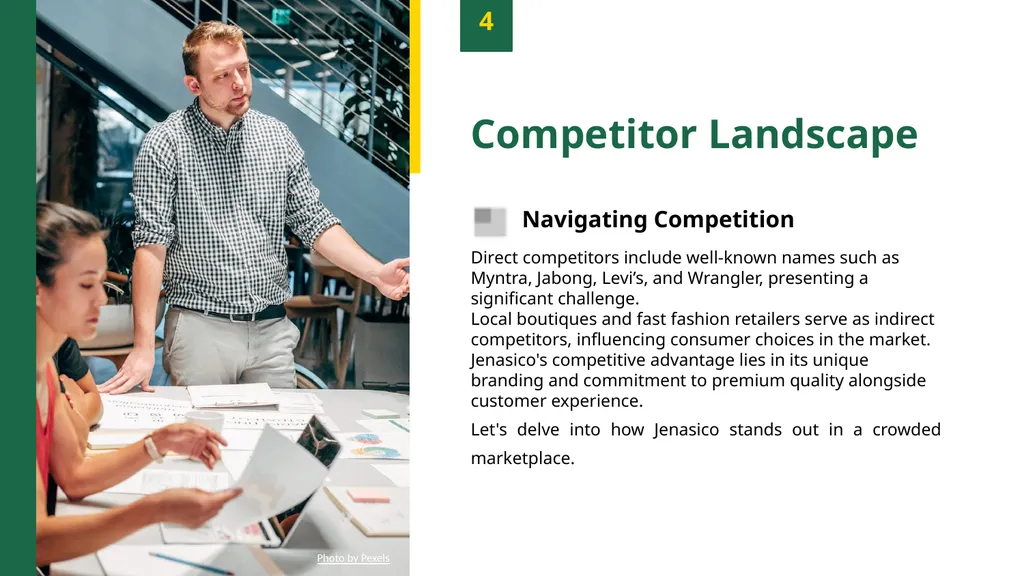 4

Competitor Landscape

Navigating Competition

Direct competitors include well-known names such as Myntra, Jabong, Levi's, and Wrangler, presenting a significant challenge.
Local boutiques and fast fashion retailers serve as indirect competitors, influencing consumer choices in the market.
Jenasico's competitive advantage lies in its unique branding and commitment to premium quality alongside customer experience.

Let's delve into how Jenasico stands out in a crowded marketplace.

Photo by Pexels